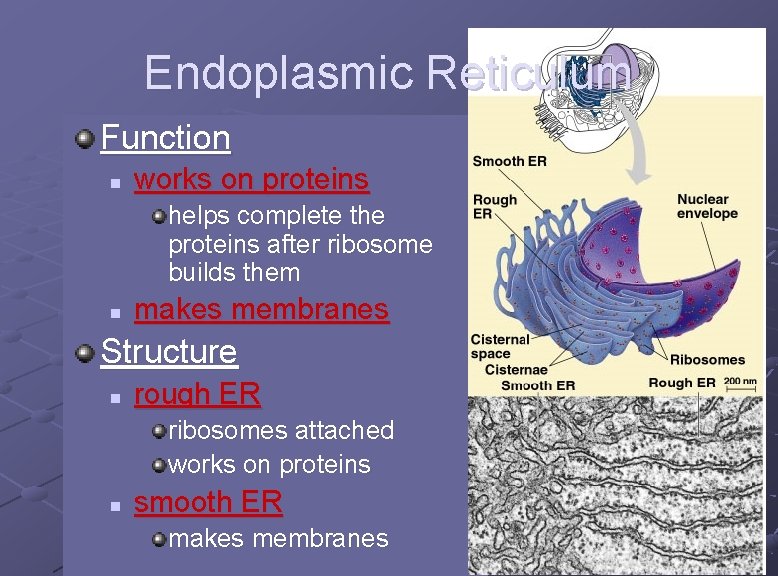 Endoplasmic Reticulum

Function

works on proteins

helps complete the proteins after ribosome builds them

makes membranes

Structure

rough ER

ribosomes attached

works on proteins

smooth ER

makes membranes

Smooth ER

Rough ER

Nuclear envelope

Cisternal space

Cisternae

Ribosomes

Smooth ER

Rough ER

200 nm